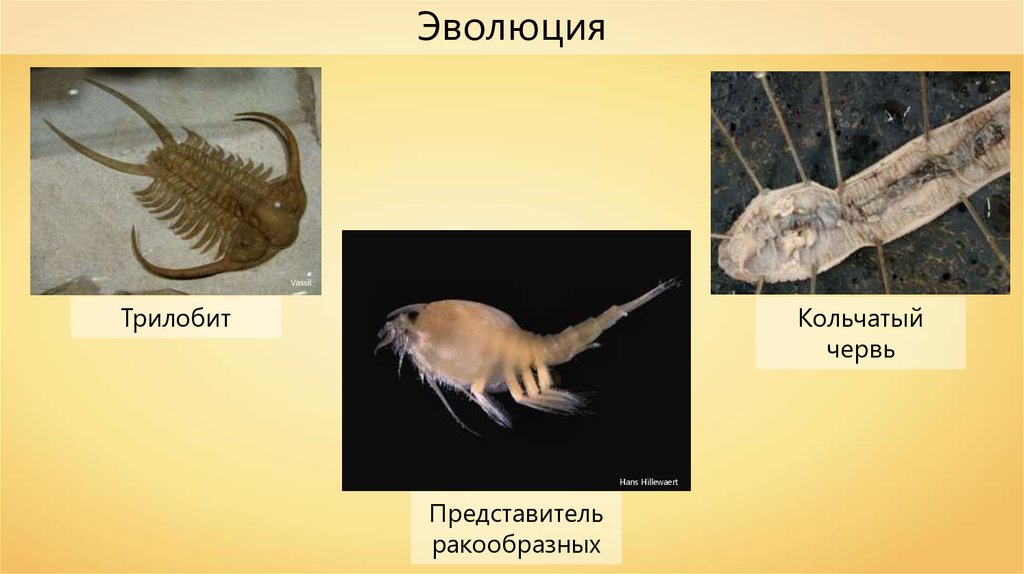 Эволюция

Vassil

Трилобит

Hans Hillewaert

Представитель ракообразных

Кольчатый червь